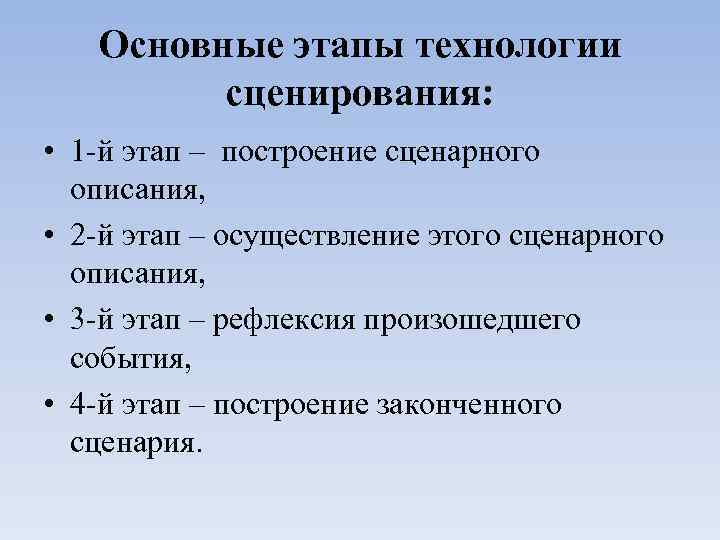 Основные этапы технологии сценирования:

• 1-й этап – построение сценарного описания,
• 2-й этап – осуществление этого сценарного описания,
• 3-й этап – рефлексия произошедшего события,
• 4-й этап – построение законченного сценария.